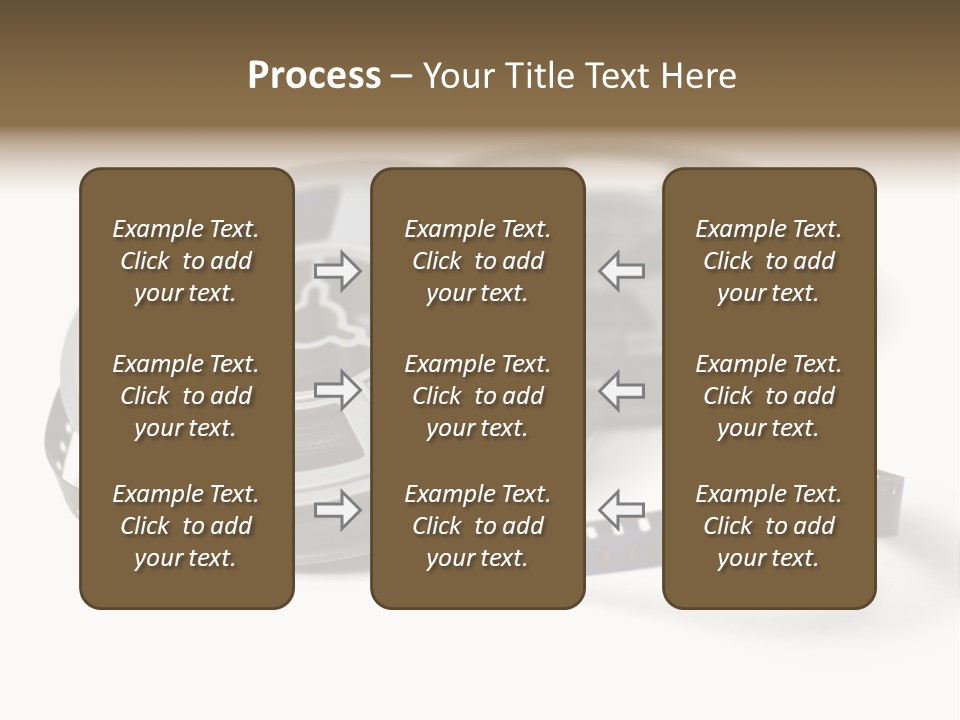 Process – Your Title Text Here

Example Text. Click to add your text.

Example Text. Click to add your text.

Example Text. Click to add your text.

Example Text. Click to add your text.

Example Text. Click to add your text.

Example Text. Click to add your text.

Example Text. Click to add your text.

Example Text. Click to add your text.

Example Text. Click to add your text.